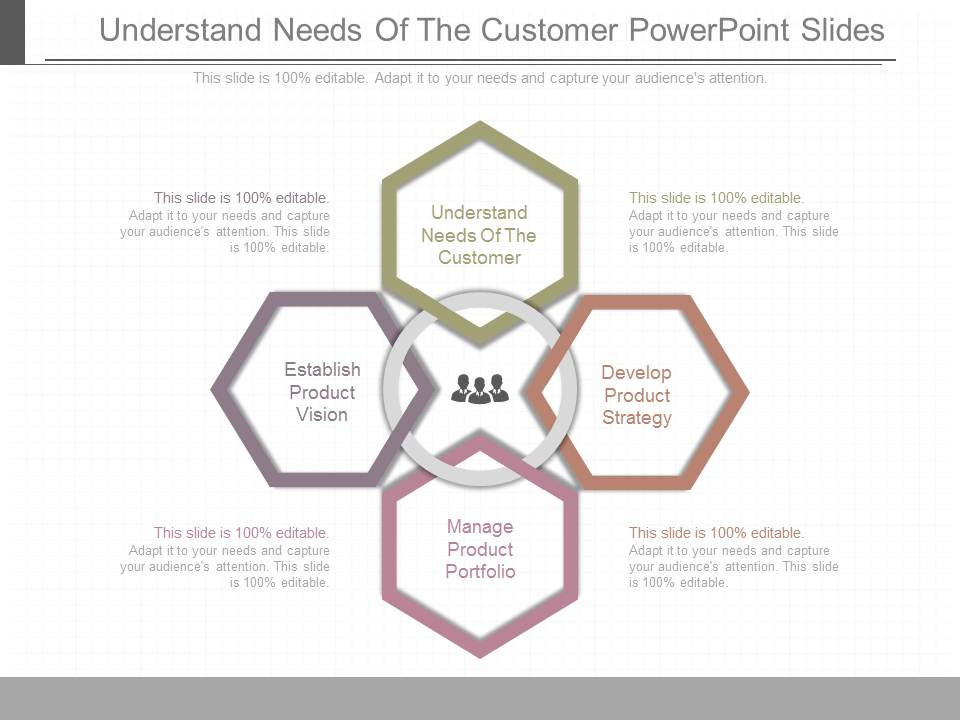 Understand Needs Of The Customer PowerPoint Slides

This slide is 100% editable. Adapt it to your needs and capture your audience's attention.

This slide is 100% editable. Adapt it to your needs and capture your audience's attention. This slide is 100% editable.

Understand Needs Of The Customer

This slide is 100% editable. Adapt it to your needs and capture your audience's attention. This slide is 100% editable.

Establish Product Vision

Develop Product Strategy

This slide is 100% editable. Adapt it to your needs and capture your audience's attention. This slide is 100% editable.

Manage Product Portfolio

This slide is 100% editable. Adapt it to your needs and capture your audience's attention. This slide is 100% editable.